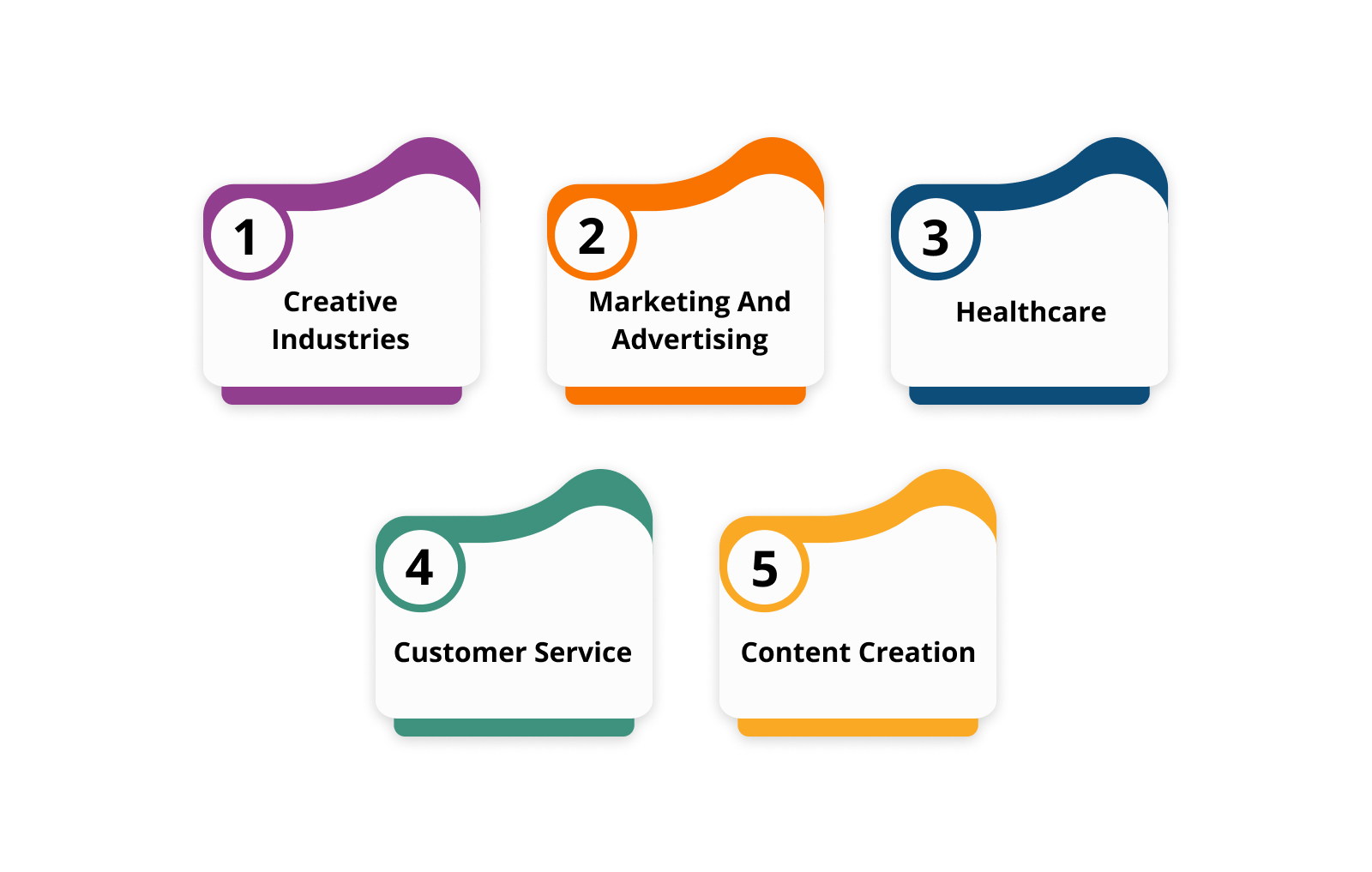 1
Creative Industries

2
Marketing And Advertising

3
Healthcare

4
Customer Service

5
Content Creation